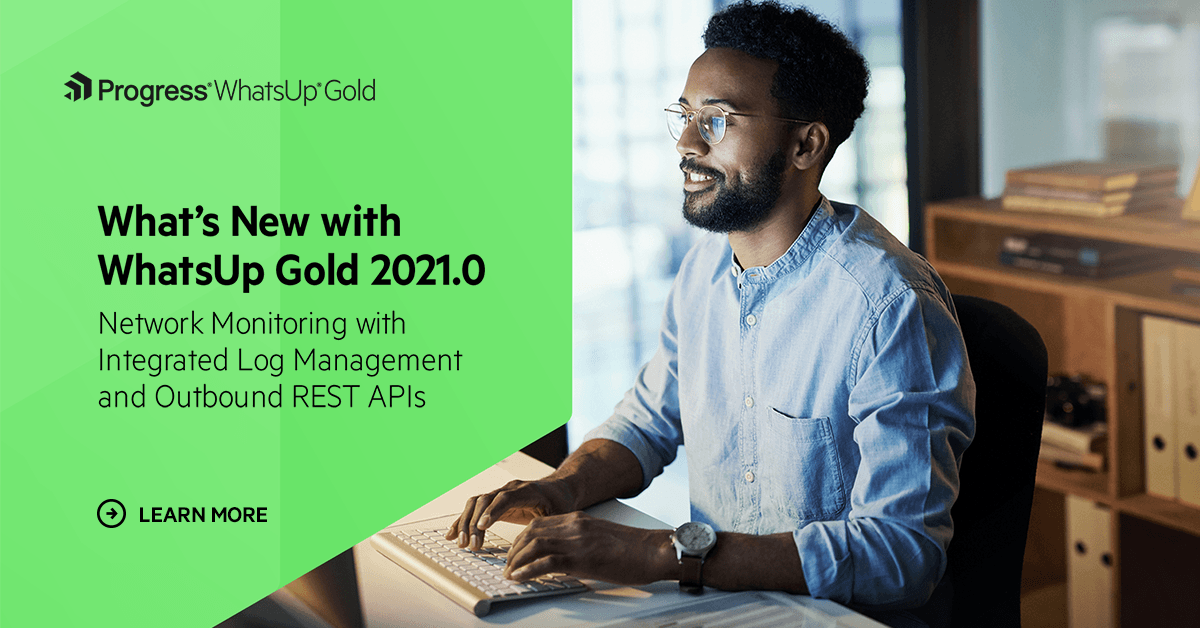 Progress® WhatsUp® Gold

What's New with WhatsUp Gold 2021.0

Network Monitoring with Integrated Log Management and Outbound REST APIs

LEARN MORE